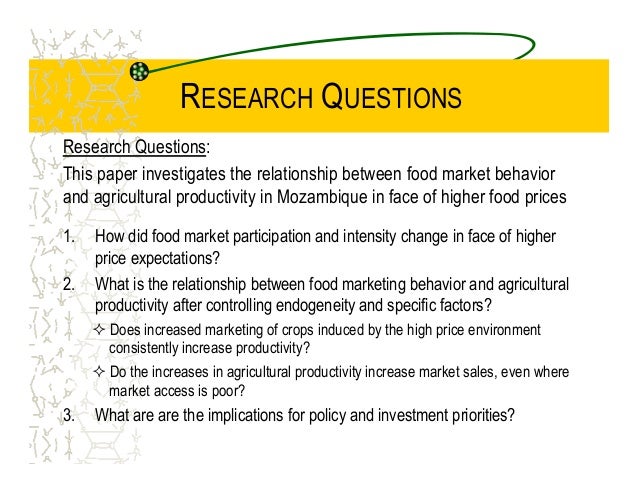 RESEARCH QUESTIONS

Research Questions:

This paper investigates the relationship between food market behavior and agricultural productivity in Mozambique in face of higher food prices

1. How did food market participation and intensity change in face of higher price expectations?

2. What is the relationship between food marketing behavior and agricultural productivity after controlling endogeneity and specific factors?

✧ Does increased marketing of crops induced by the high price environment consistently increase productivity?

✧ Do the increases in agricultural productivity increase market sales, even where market access is poor?

3. What are are the implications for policy and investment priorities?